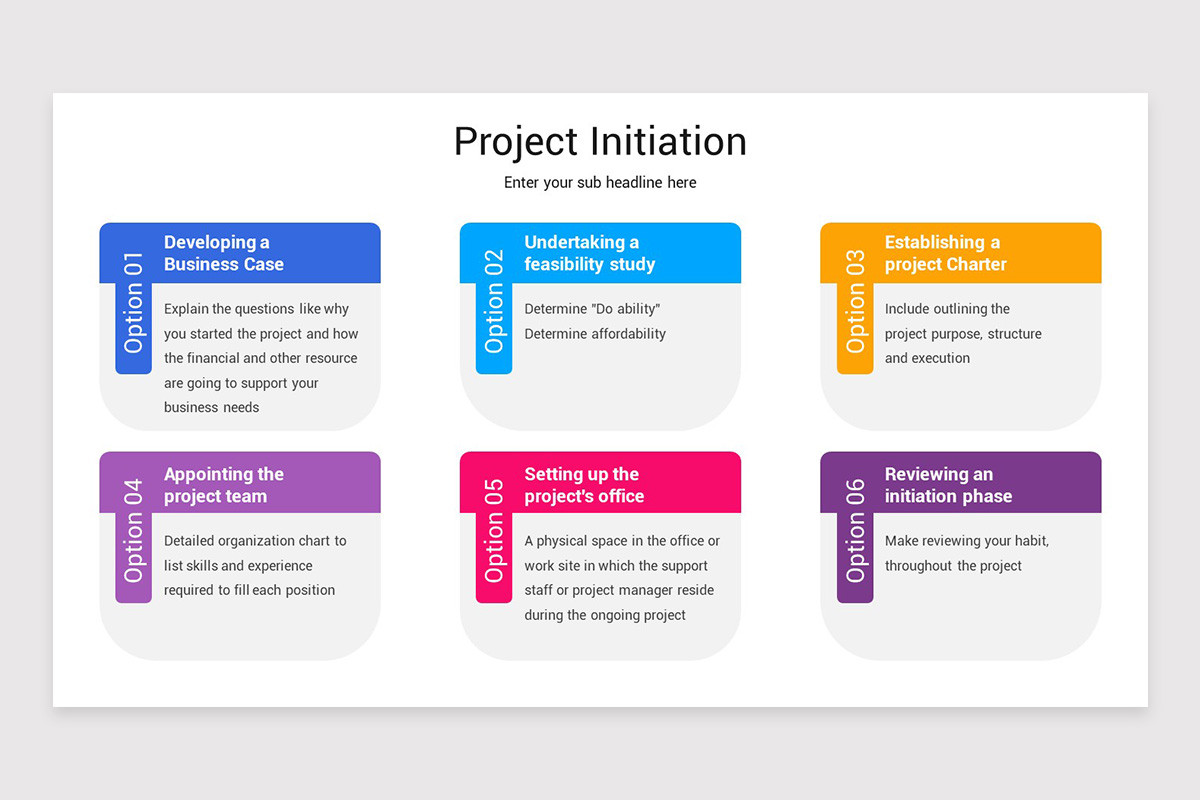 Project Initiation

Enter your sub headline here

Option 01

Developing a Business Case

Explain the questions like why you started the project and how the financial and other resource are going to support your business needs

Option 02

Undertaking a feasibility study

Determine "Do ability"
Determine affordability

Option 03

Establishing a project Charter

Include outlining the project purpose, structure and execution

Option 04

Appointing the project team

Detailed organization chart to list skills and experience required to fill each position

Option 05

Setting up the project's office

A physical space in the office or work site in which the support staff or project manager reside during the ongoing project

Option 06

Reviewing an initiation phase

Make reviewing your habit, throughout the project